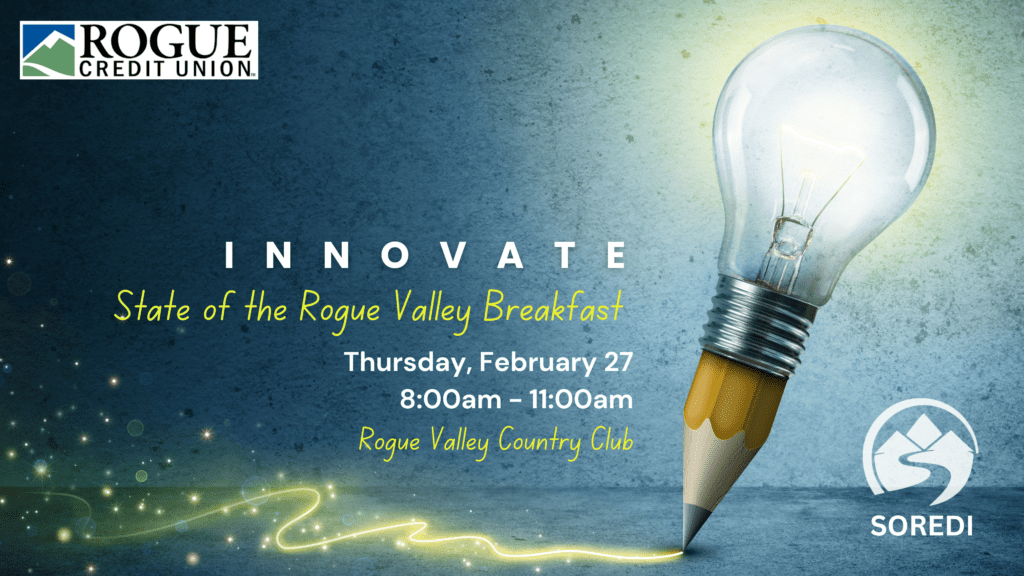 ROGUE
CREDIT UNION

INNOVATE

State of the Rogue Valley Breakfast

Thursday, February 27
8:00am - 11:00am

Rogue Valley Country Club

SOREDI